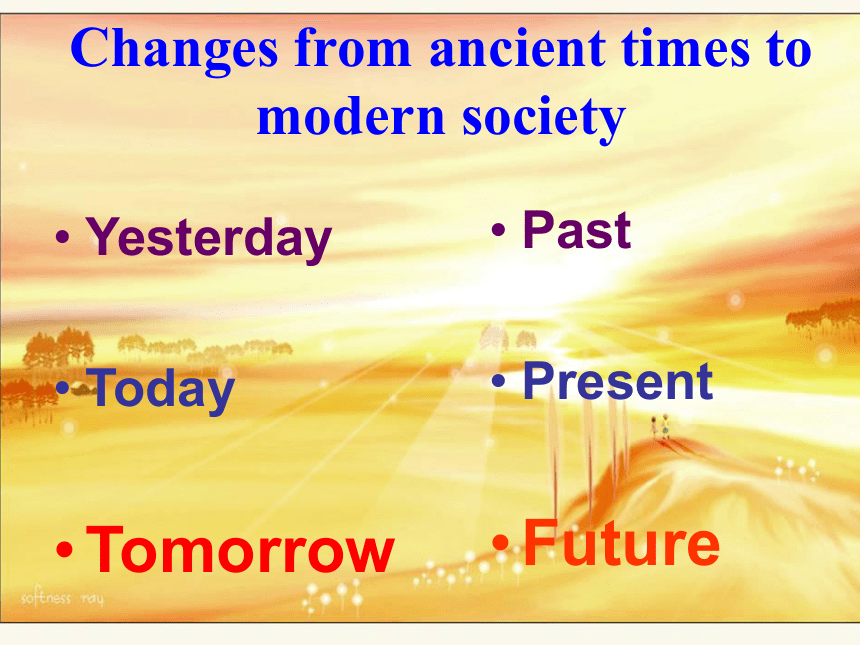 Changes from ancient times to modern society

• Yesterday

• Today

• Tomorrow

• Past

• Present

• Future

softness ray